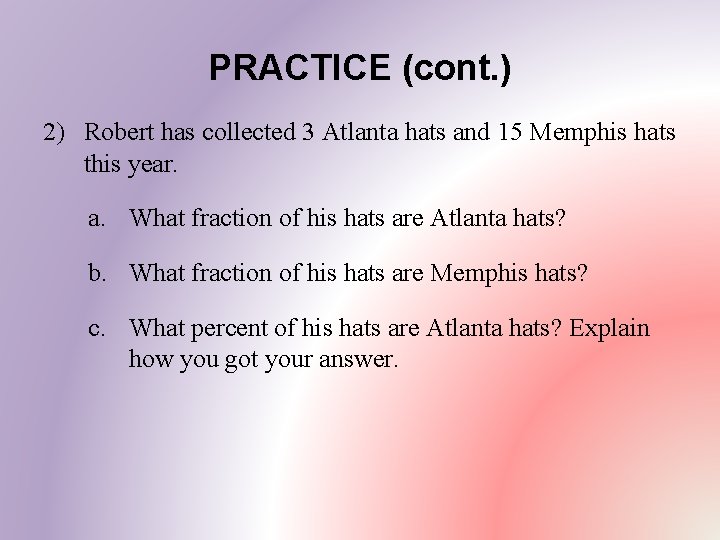 PRACTICE (cont.)

2) Robert has collected 3 Atlanta hats and 15 Memphis hats this year.

a. What fraction of his hats are Atlanta hats?

b. What fraction of his hats are Memphis hats?

c. What percent of his hats are Atlanta hats? Explain how you got your answer.